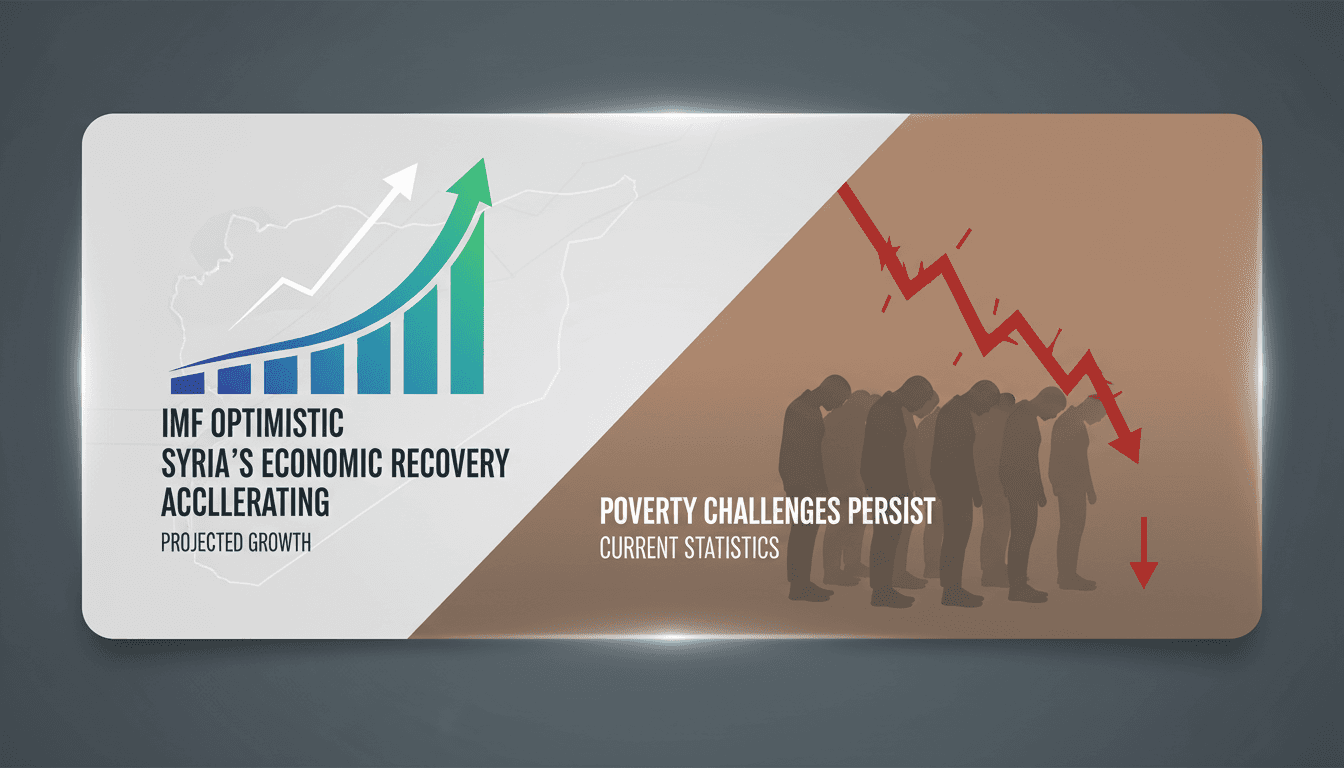 IMF OPTIMISTIC
SYRIA'S ECONOMIC RECOVERY
ACCLLERATING
PROJECTED GROWTH

POVERTY CHALLENGES PERSIST
CURRENT STATISTICS